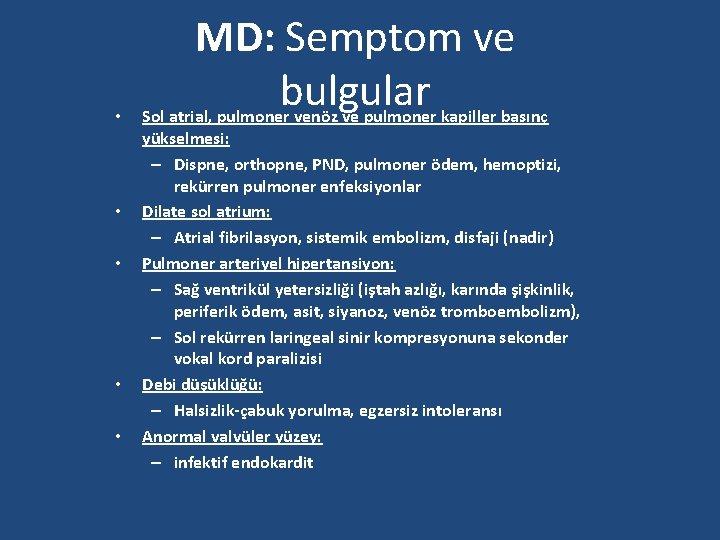 MD: Semptom ve bulgular

• Sol atrial, pulmoner venöz ve pulmoner kapiller basınç yükselmesi:
– Dispne, orthopne, PND, pulmoner ödem, hemoptizi, rekürren pulmoner enfeksiyonlar
• Dilate sol atrium:
– Atrial fibrilasyon, sistemik embolizm, disfaji (nadir)
• Pulmoner arteriyel hipertansiyon:
– Sağ ventrikül yetersizliği (iştah azlığı, karında şişkinlik, periferik ödem, asit, siyanoz, venöz tromboembolizm),
– Sol rekürren laringeal sinir kompresyonuna sekonder vokal kord paralizisi
• Debi düşüklüğü:
– Halsizlik-çabuk yorulma, egzersiz intoleransı
• Anormal valvüler yüzey:
– infektif endokardit